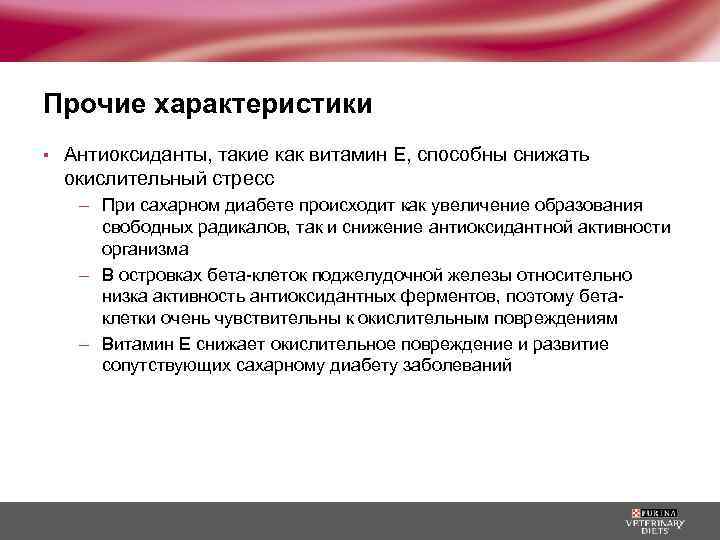 Прочие характеристики

▪ Антиоксиданты, такие как витамин Е, способны снижать окислительный стресс

– При сахарном диабете происходит как увеличение образования свободных радикалов, так и снижение антиоксидантной активности организма

– В островках бета-клеток поджелудочной железы относительно низка активность антиоксидантных ферментов, поэтому бета-клетки очень чувствительны к окислительным повреждениям

– Витамин Е снижает окислительное повреждение и развитие сопутствующих сахарному диабету заболеваний

PURINA VETERINARY DIETS